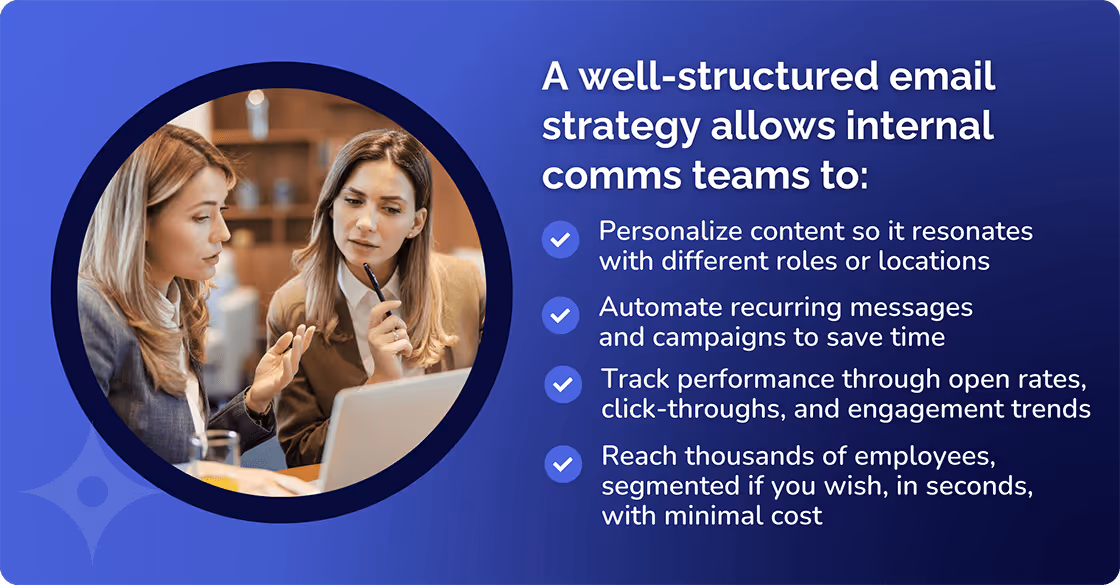 A well-structured email strategy allows internal comms teams to:

Personalize content so it resonates with different roles or locations

Automate recurring messages and campaigns to save time

Track performance through open rates, click-throughs, and engagement trends

Reach thousands of employees, segmented if you wish, in seconds, with minimal cost